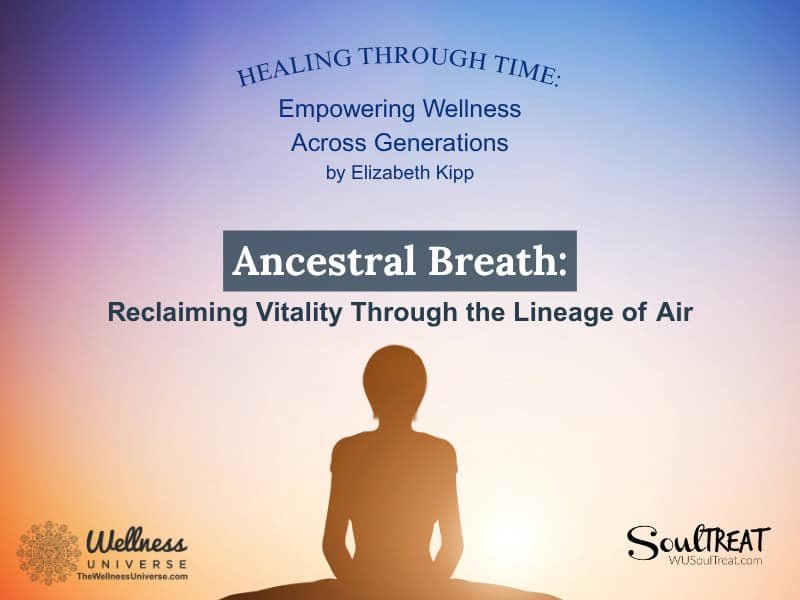 HEALING THROUGH TIME:
Empowering Wellness Across Generations
by Elizabeth Kipp

Ancestral Breath:
Reclaiming Vitality Through the Lineage of Air

Wellness UNIVERSE
TheWellnessUniverse.com

SoulTREAT
WUSoulTreat.com